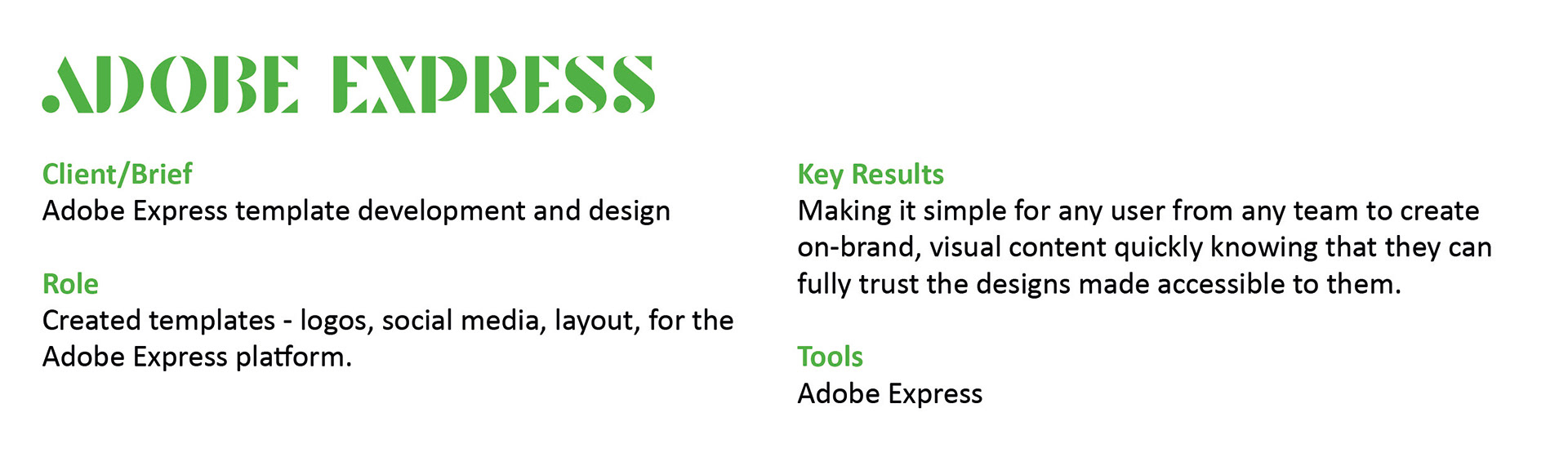 ADOBE EXPRESS

Client/Brief
Adobe Express template development and design

Role
Created templates - logos, social media, layout, for the Adobe Express platform.

Key Results
Making it simple for any user from any team to create on-brand, visual content quickly knowing that they can fully trust the designs made accessible to them.

Tools
Adobe Express